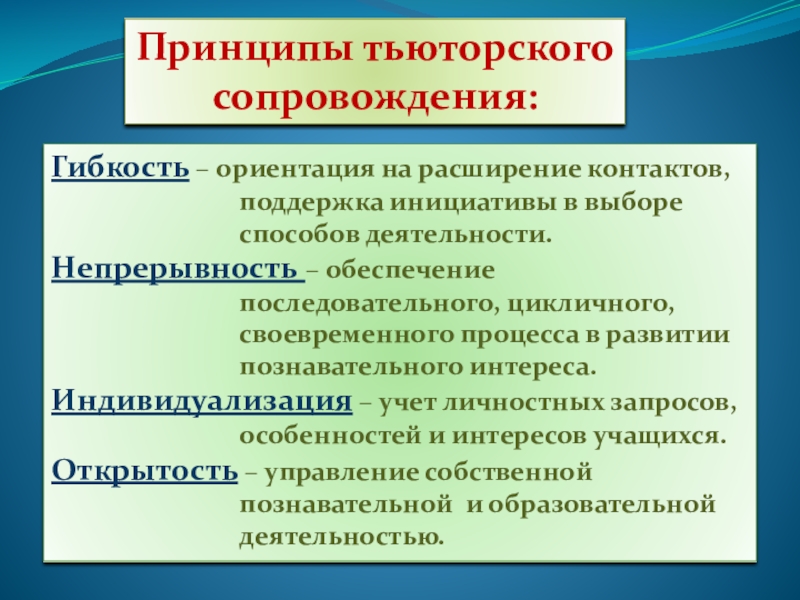 Принципы тьюторского сопровождения:

Гибкость – ориентация на расширение контактов, поддержка инициативы в выборе способов деятельности.

Непрерывность – обеспечение последовательного, цикличного, своевременного процесса в развитии познавательного интереса.

Индивидуализация – учет личностных запросов, особенностей и интересов учащихся.

Открытость – управление собственной познавательной и образовательной деятельностью.